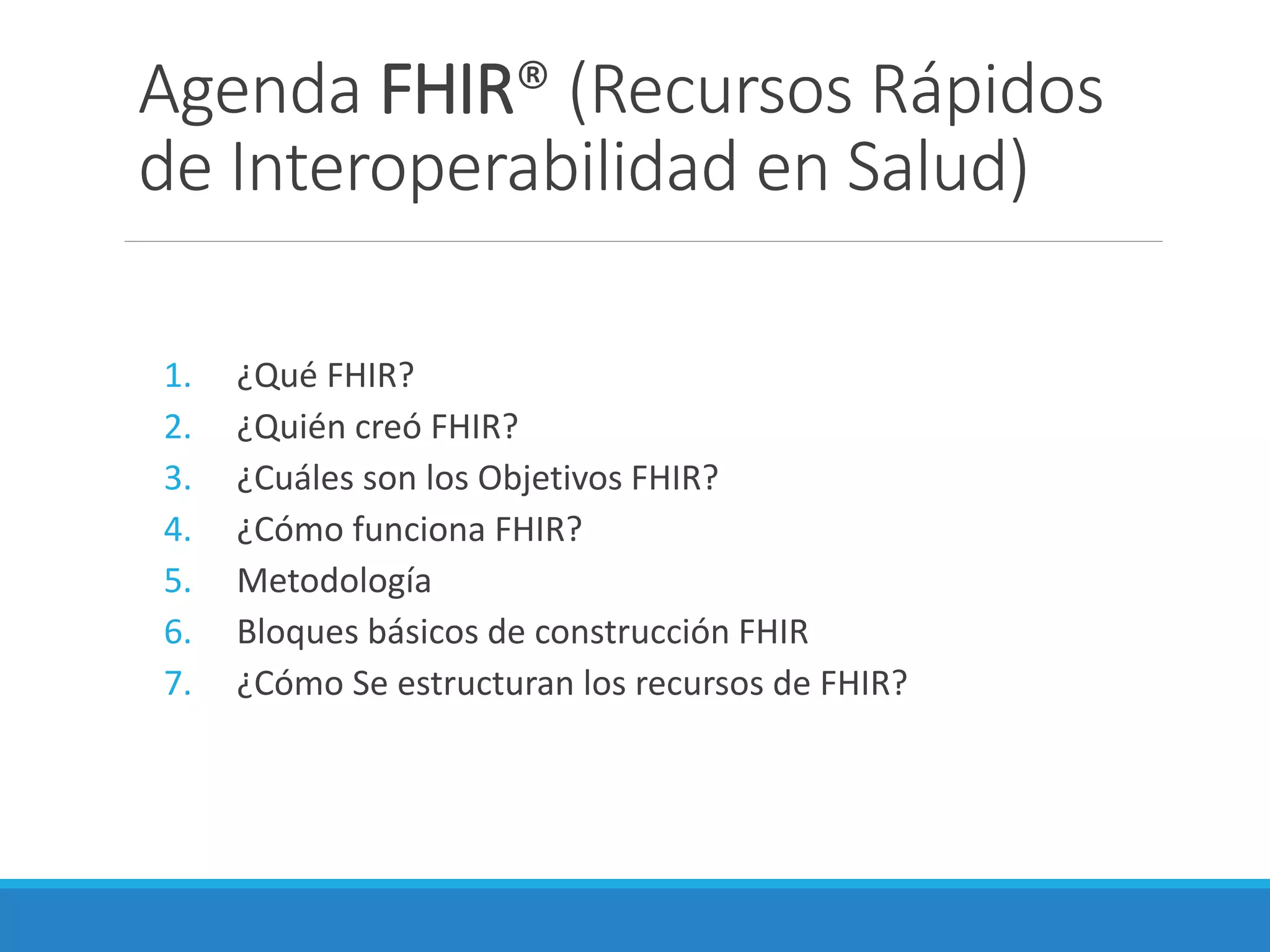 Agenda FHIR® (Recursos Rápidos de Interoperabilidad en Salud)

1. ¿Qué FHIR?
2. ¿Quién creó FHIR?
3. ¿Cuáles son los Objetivos FHIR?
4. ¿Cómo funciona FHIR?
5. Metodología
6. Bloques básicos de construcción FHIR
7. ¿Cómo Se estructuran los recursos de FHIR?